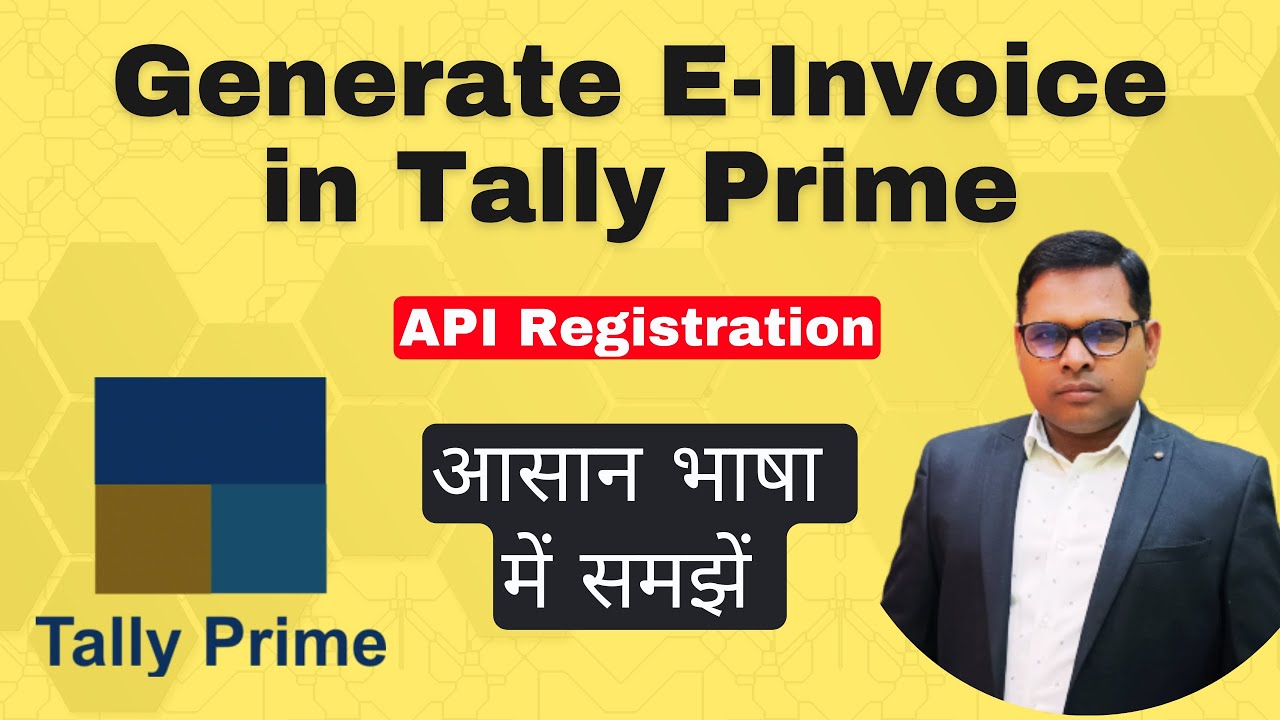 Generate E-Invoice in Tally Prime

API Registration

आसान भाषा में समझें

Tally Prime